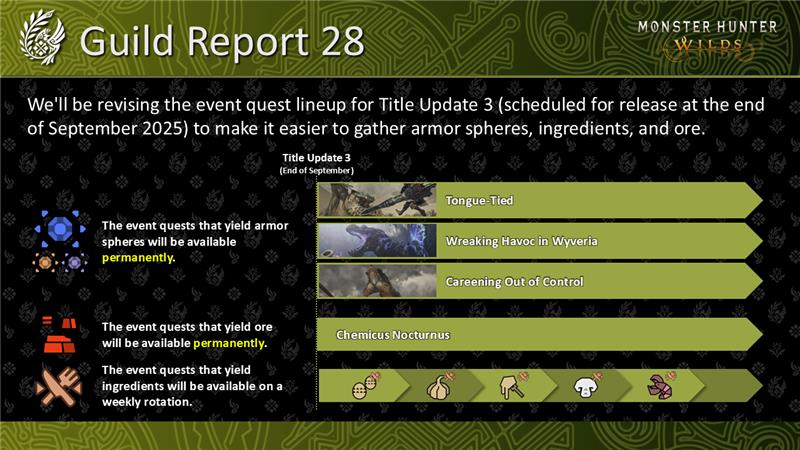 Guild Report 28

MONSTER HUNTER WILDS

We'll be revising the event quest lineup for Title Update 3 (scheduled for release at the end of September 2025) to make it easier to gather armor spheres, ingredients, and ore.

Title Update 3
(End of September)

The event quests that yield armor spheres will be available permanently.

Tongue-Tied

Wreaking Havoc in Wyveria

Careening Out of Control

The event quests that yield ore will be available permanently.

Chemicus Nocturnus

The event quests that yield ingredients will be available on a weekly rotation.